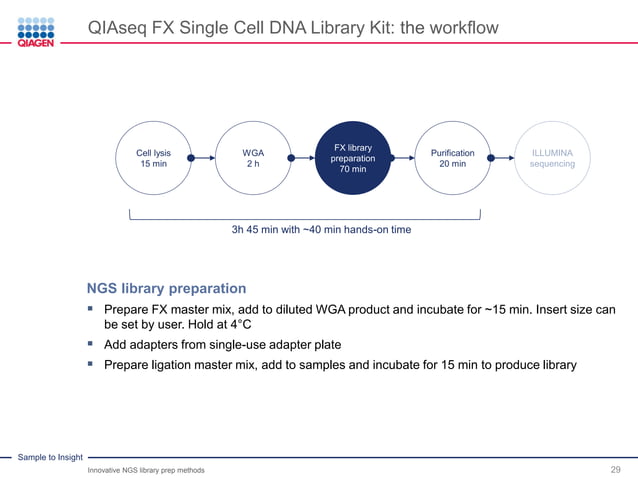 QIAGEN

QIAseq FX Single Cell DNA Library Kit: the workflow

Cell lysis
15 min

WGA
2 h

FX library preparation
70 min

Purification
20 min

ILLUMINA sequencing

3h 45 min with ~40 min hands-on time

NGS library preparation

▪ Prepare FX master mix, add to diluted WGA product and incubate for ~15 min. Insert size can be set by user. Hold at 4°C

▪ Add adapters from single-use adapter plate

▪ Prepare ligation master mix, add to samples and incubate for 15 min to produce library

Sample to Insight

Innovative NGS library prep methods

29